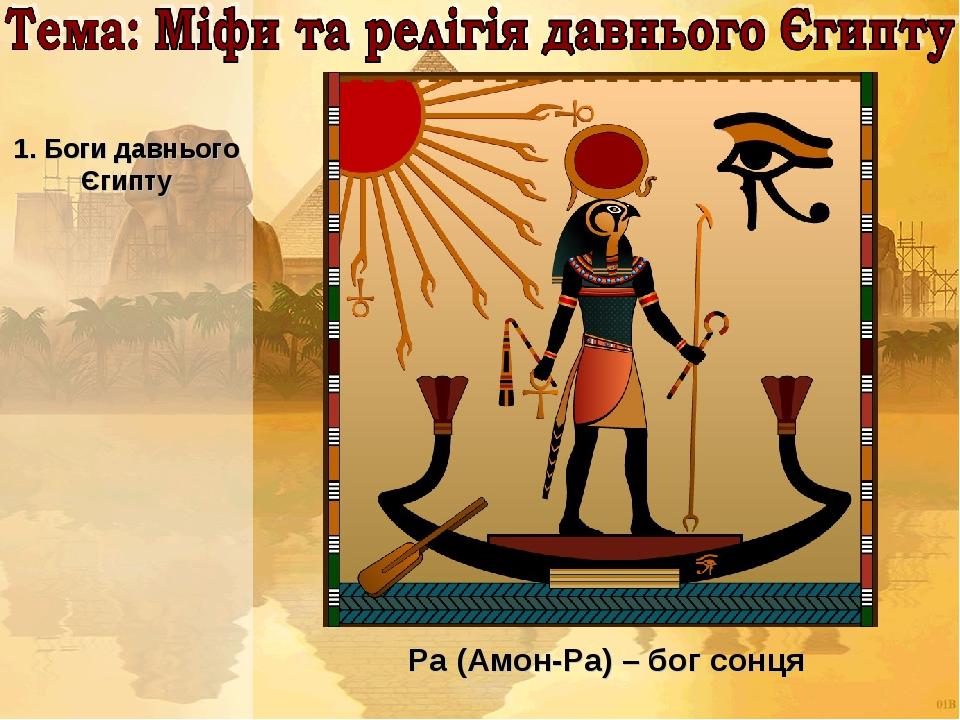 Тема: Міфи та релігія давнього Єгипту

1. Боги давнього Єгипту

Ра (Амон-Ра) – бог сонця

01B